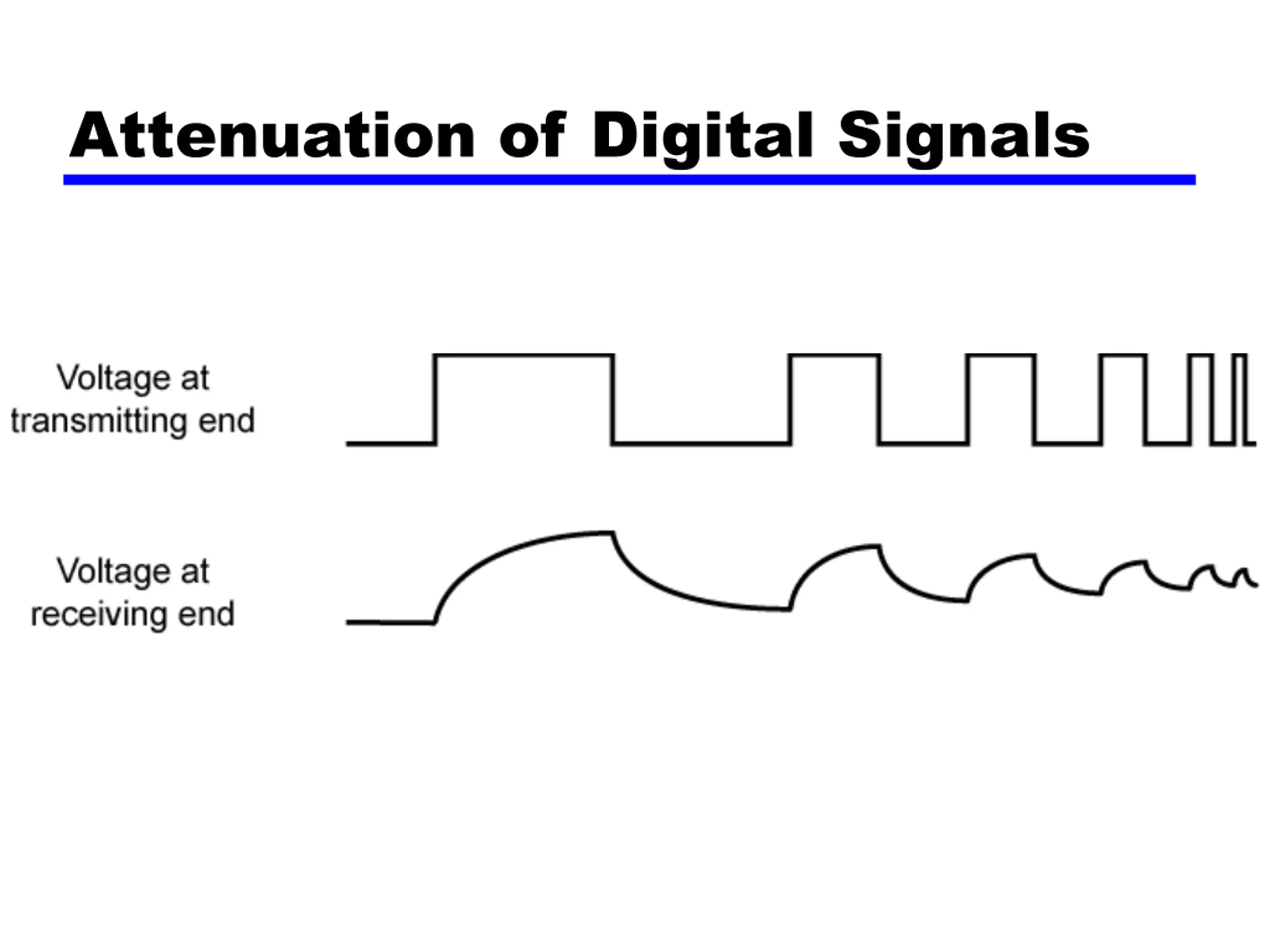 Attenuation of Digital Signals

Voltage at
transmitting end

Voltage at
receiving end